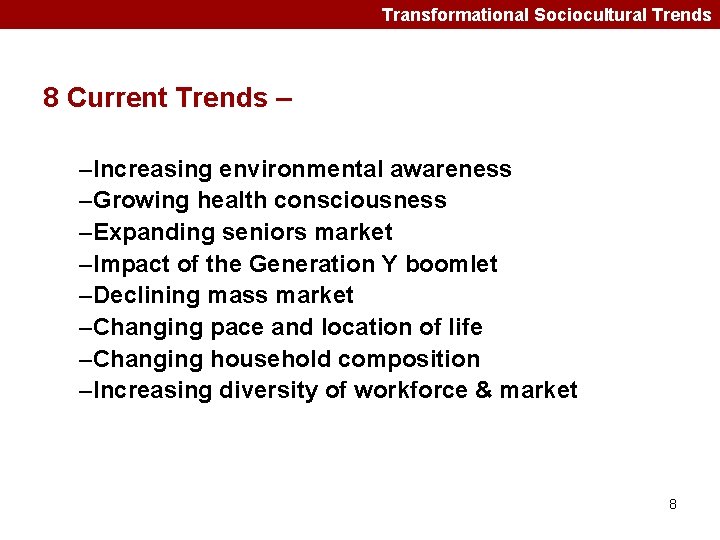 Transformational Sociocultural Trends

8 Current Trends –

–Increasing environmental awareness
–Growing health consciousness
–Expanding seniors market
–Impact of the Generation Y boomlet
–Declining mass market
–Changing pace and location of life
–Changing household composition
–Increasing diversity of workforce & market

8